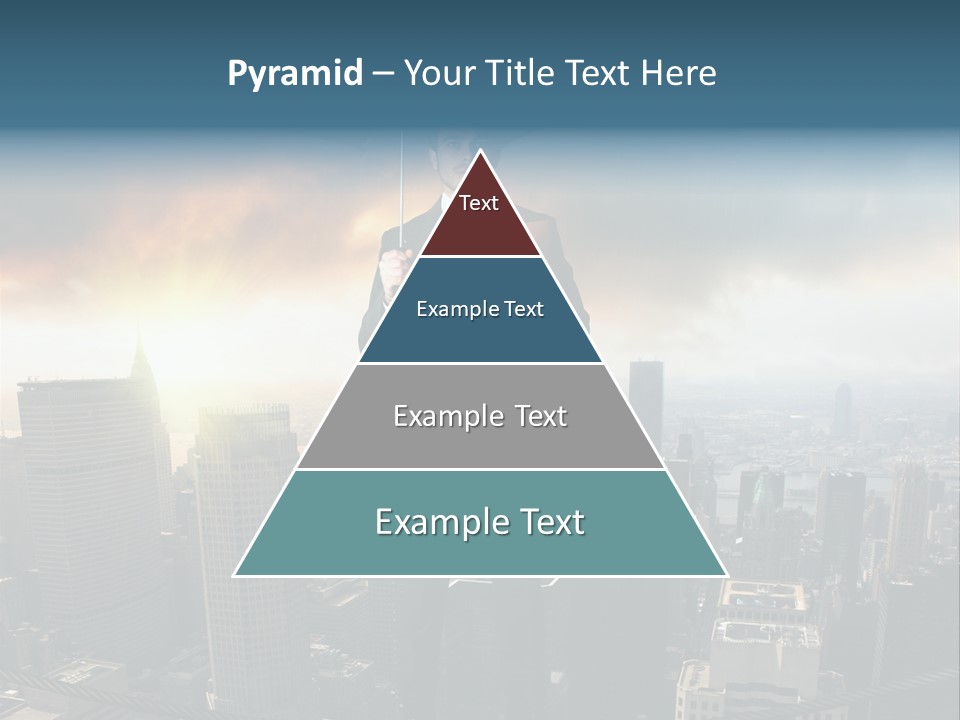 Pyramid – Your Title Text Here

Text

Example Text

Example Text

Example Text